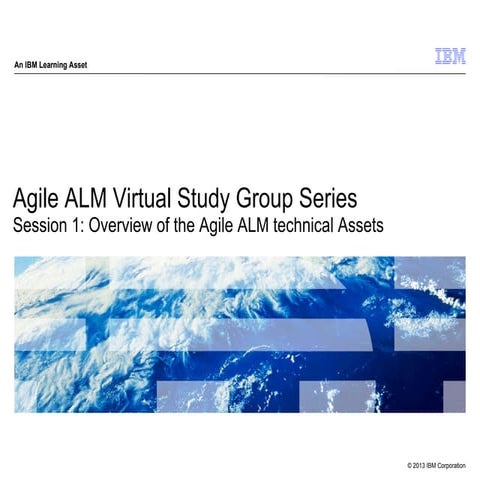 An IBM Learning Asset

IBM

Agile ALM Virtual Study Group Series
Session 1: Overview of the Agile ALM technical Assets

© 2013 IBM Corporation